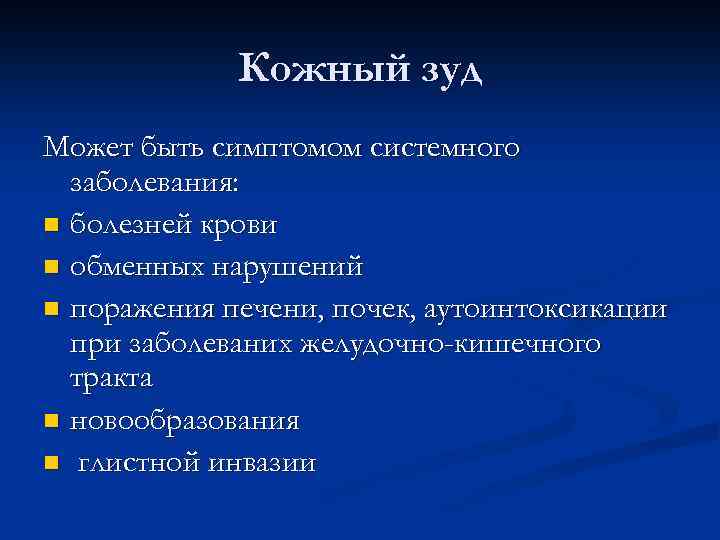 Кожный зуд

Может быть симптомом системного заболевания:

- болезней крови
- обменных нарушений
- поражения печени, почек, аутоинтоксикации при заболеваних желудочно-кишечного тракта
- новообразования
- глистной инвазии